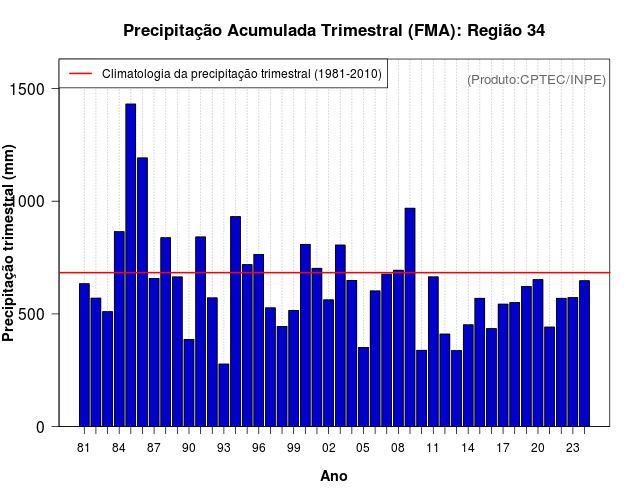 Precipitação Acumulada Trimestral (FMA): Região 34

Climatologia da precipitação trimestral (1981-2010)

(Produto:CPTEC/INPE)

Precipitação trimestral (mm)

1500
1000
500
0

81 84 87 90 93 96 99 02 05 08 11 14 17 20 23

Ano